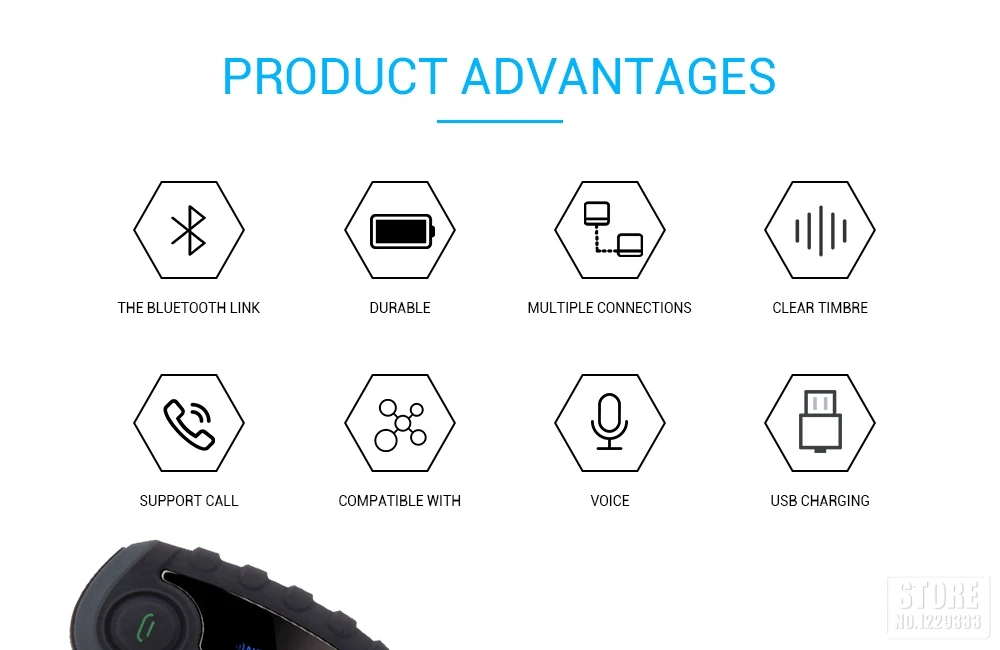 PRODUCT ADVANTAGES

THE BLUETOOTH LINK

DURABLE

MULTIPLE CONNECTIONS

CLEAR TIMBRE

SUPPORT CALL

COMPATIBLE WITH

VOICE

USB CHARGING

STORE
NO.1229393